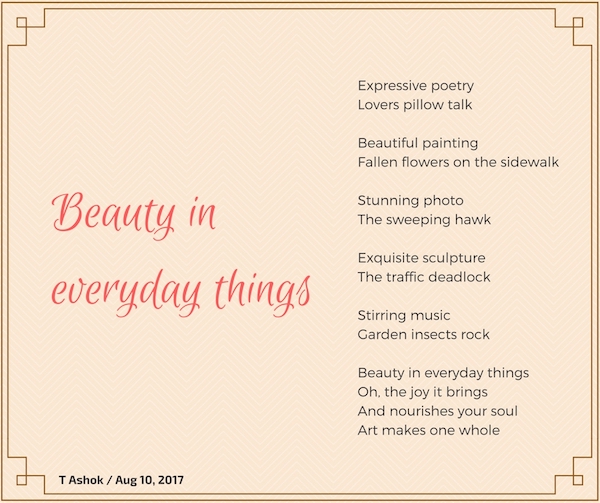 Beauty in everyday things

Expressive poetry
Lovers pillow talk

Beautiful painting
Fallen flowers on the sidewalk

Stunning photo
The sweeping hawk

Exquisite sculpture
The traffic deadlock

Stirring music
Garden insects rock

Beauty in everyday things
Oh, the joy it brings
And nourishes your soul
Art makes one whole

T Ashok / Aug 10, 2017